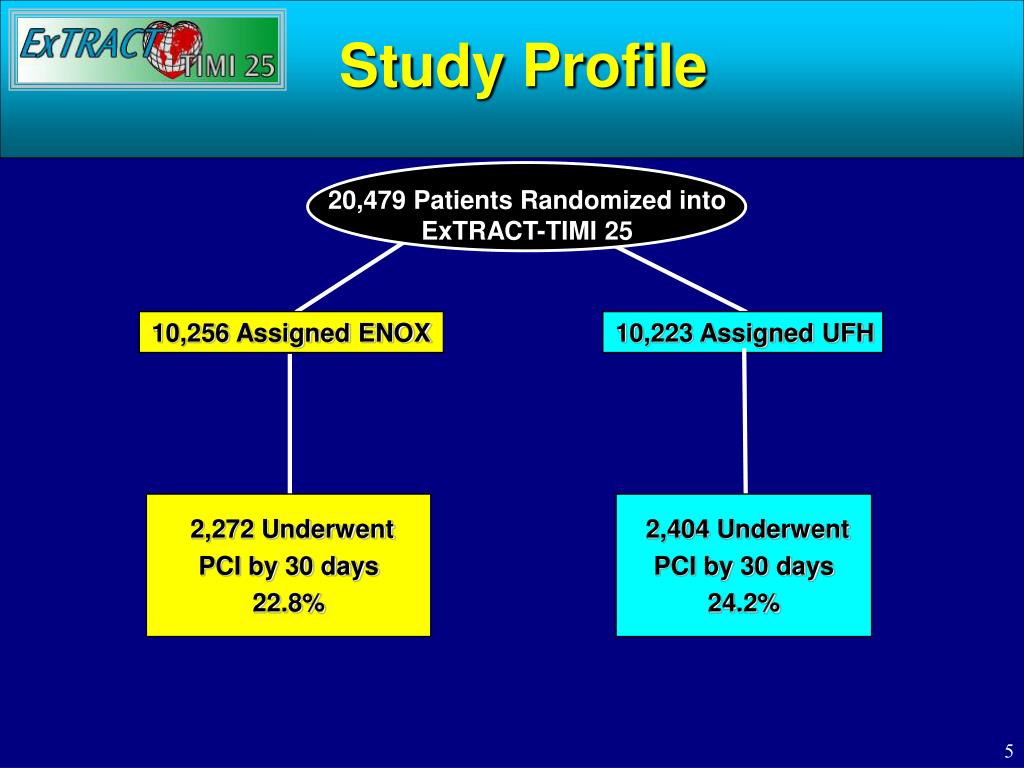 ExTRACT TIMI 25

Study Profile

20,479 Patients Randomized into ExTRACT-TIMI 25

10,256 Assigned ENOX

10,223 Assigned UFH

2,272 Underwent PCI by 30 days 22.8%

2,404 Underwent PCI by 30 days 24.2%

5